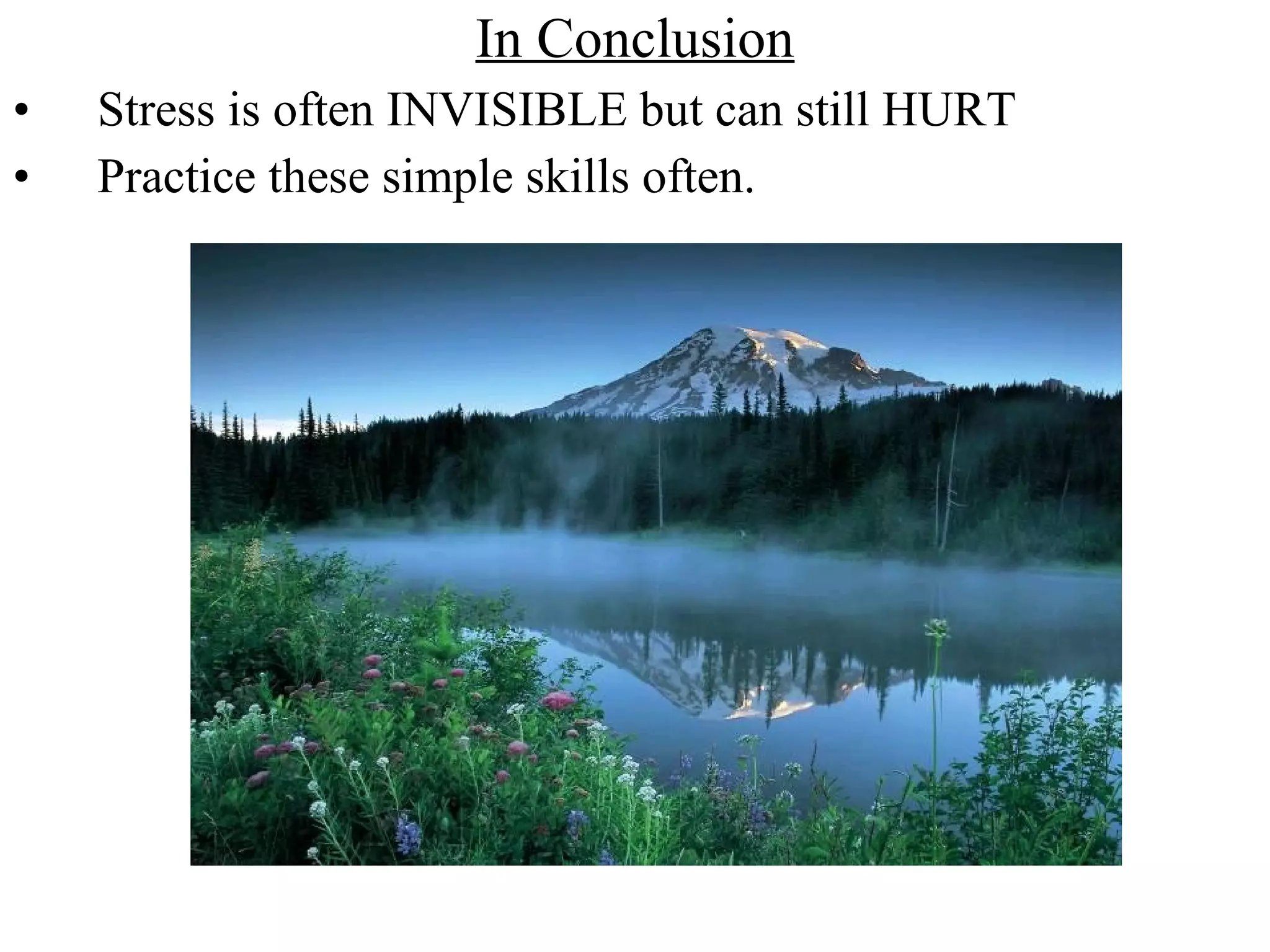 In Conclusion

• Stress is often INVISIBLE but can still HURT
• Practice these simple skills often.